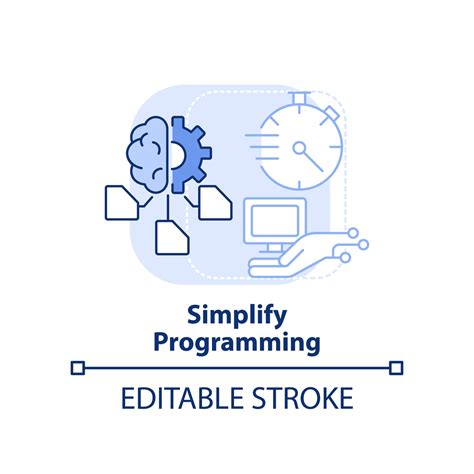 Simplify Programming

EDITABLE STROKE